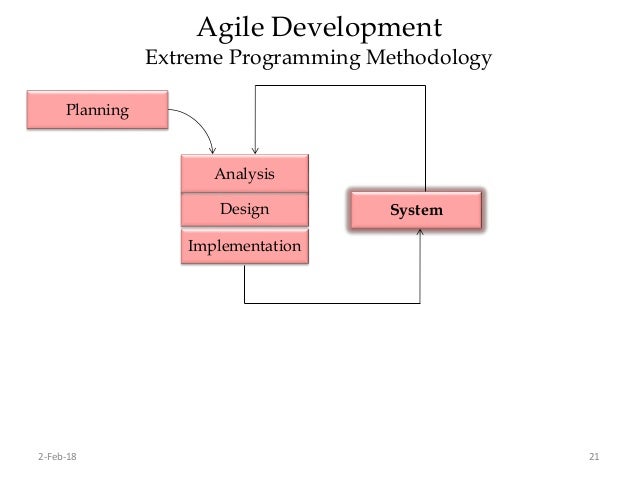 Agile Development
Extreme Programming Methodology

Planning

Analysis

Design

Implementation

System

2-Feb-18

21